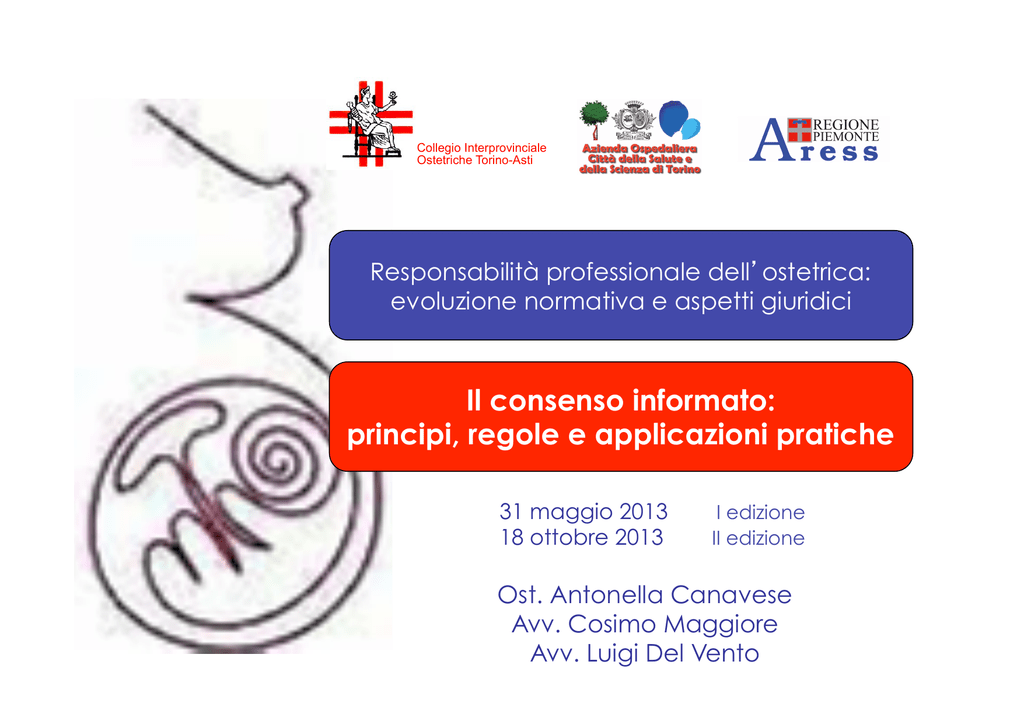 Collegio Interprovinciale Ostetriche Torino-Asti

Azienda Ospedaliera Città della Salute e della Scienza di Torino

REGIONE PIEMONTE
Aress

Responsabilità professionale dell' ostetrica: evoluzione normativa e aspetti giuridici

Il consenso informato: principi, regole e applicazioni pratiche

31 maggio 2013 I edizione
18 ottobre 2013 II edizione

Ost. Antonella Canavese
Avv. Cosimo Maggiore
Avv. Luigi Del Vento